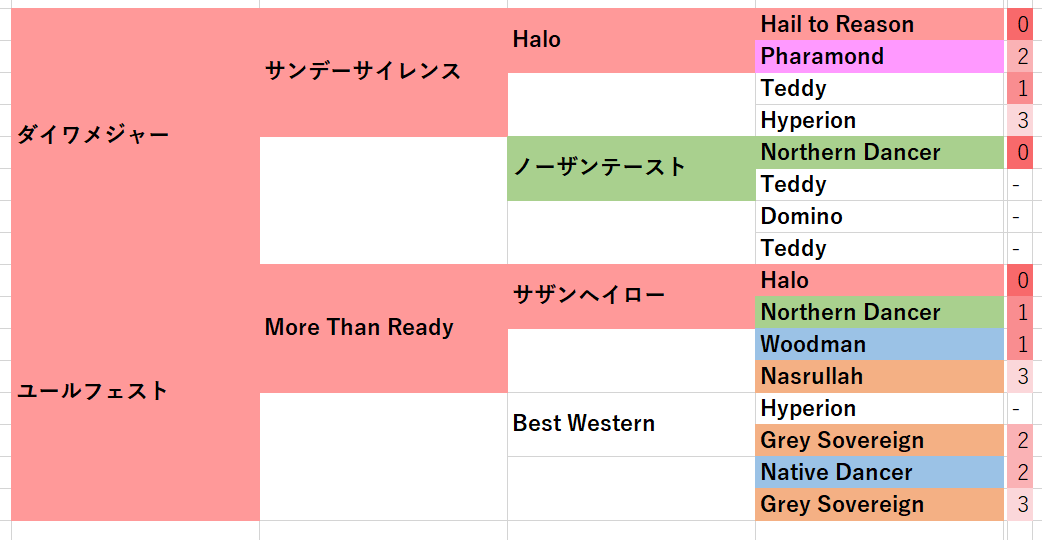 | | | | | |
|---|---|---|---|---|
| ダイワメジャー | サンデーサイレンス | Halo | Hail to Reason | 0 |
| | | | Pharamond | 2 |
| | | | Teddy | 1 |
| | | | Hyperion | 3 |
| | | ノーザンテースト | Northern Dancer | 0 |
| | | | Teddy | - |
| | | | Domino | - |
| | | | Teddy | - |
| ユールフェスト | More Than Ready | サザンヘイロー | Halo | 0 |
| | | | Northern Dancer | 1 |
| | | | Woodman | 1 |
| | | | Nasrullah | 3 |
| | | Best Western | Hyperion | - |
| | | | Grey Sovereign | 2 |
| | | | Native Dancer | 2 |
| | | | Grey Sovereign | 3 |